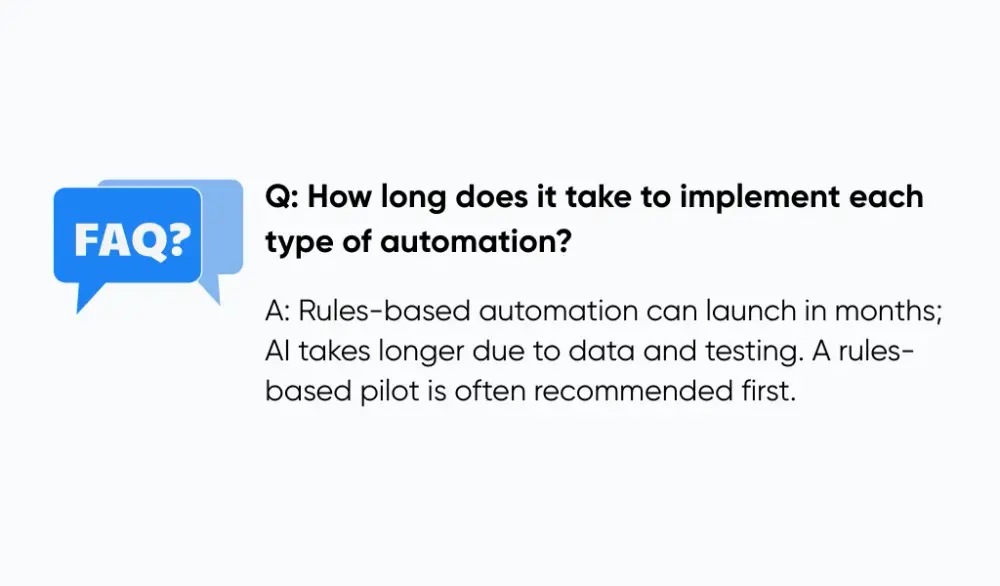 FAQ?

Q: How long does it take to implement each type of automation?

A: Rules-based automation can launch in months; AI takes longer due to data and testing. A rules-based pilot is often recommended first.